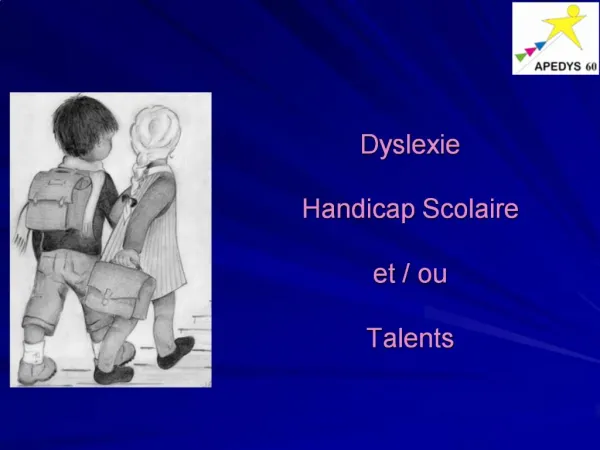 APEDYS 60

Dyslexie

Handicap Scolaire

et / ou

Talents